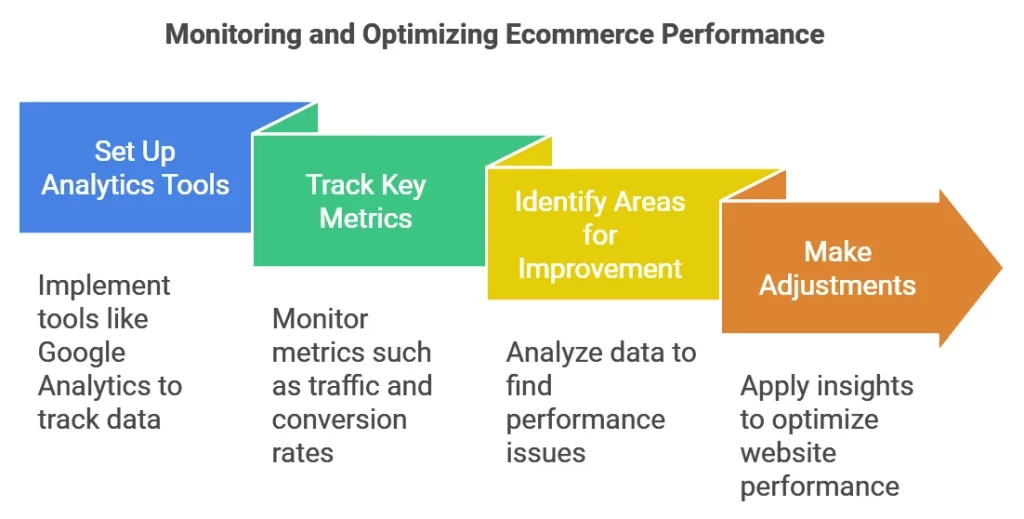 Monitoring and Optimizing Ecommerce Performance

Set Up Analytics Tools

Implement tools like Google Analytics to track data

Track Key Metrics

Monitor metrics such as traffic and conversion rates

Identify Areas for Improvement

Analyze data to find performance issues

Make Adjustments

Apply insights to optimize website performance